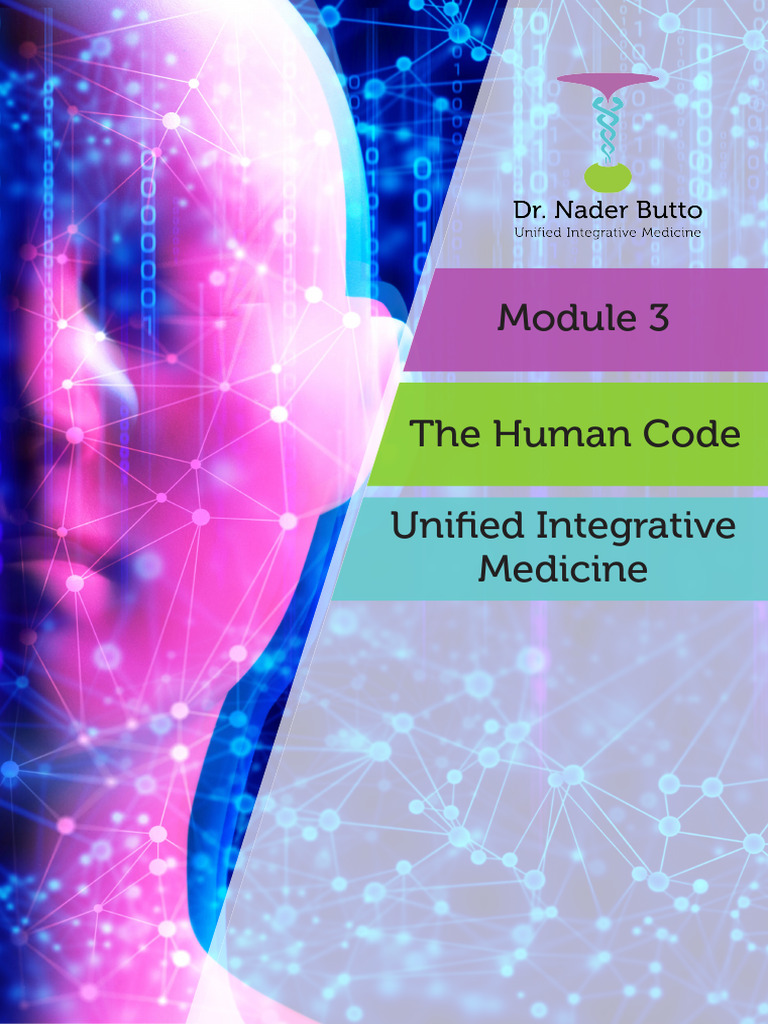 Dr. Nader Butto
Unified Integrative Medicine

Module 3

The Human Code

Unified Integrative Medicine